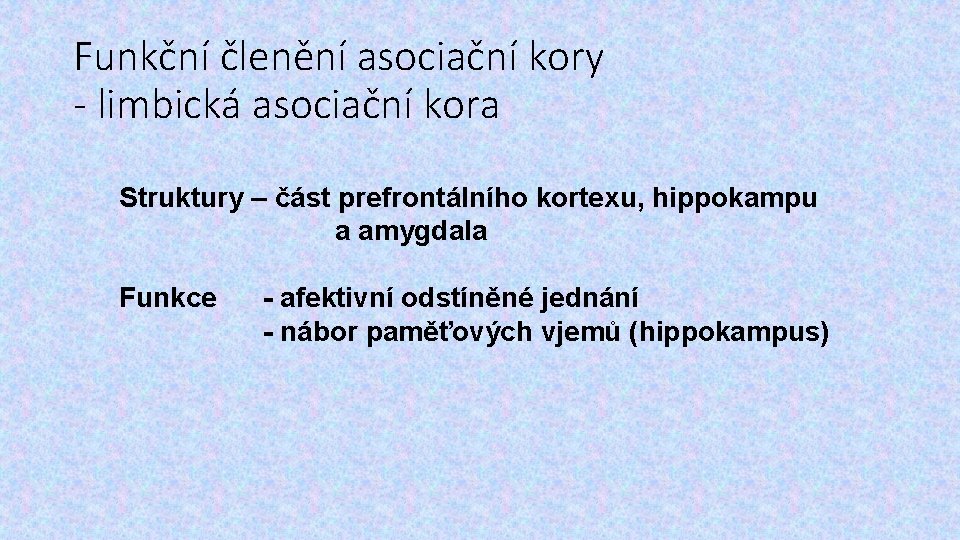 Funkční členění asociační kory
- limbická asociační kora

Struktury – část prefrontálního kortexu, hippokampu a amygdala

Funkce - afektivní odstíněné jednání
- nábor paměťových vjemů (hippokampus)